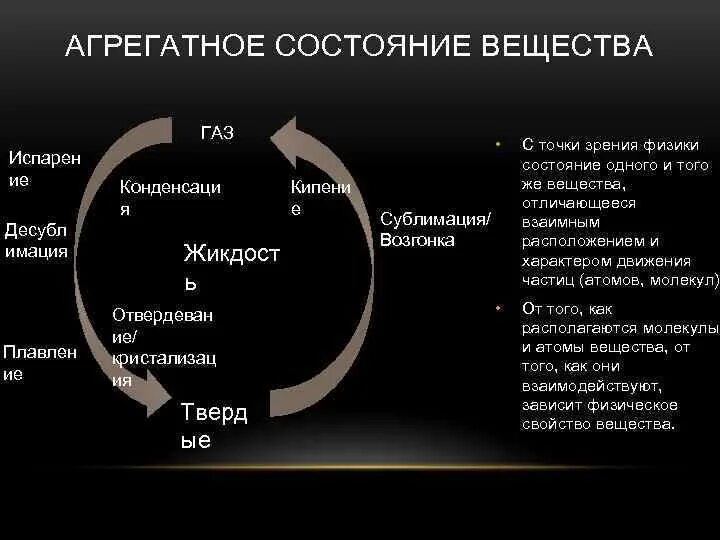 АГРЕГАТНОЕ СОСТОЯНИЕ ВЕЩЕСТВА

ГАЗ

Испарение

Конденсация

Кипение

Десублимация

Сублимация/ Возгонка

Жикдость

Отвердевание/ кристализация

Плавление

Твердые

• С точки зрения физики состояние одного и того же вещества, отличающееся взаимным расположением и характером движения частиц (атомов, молекул)

• От того, как располагаются молекулы и атомы вещества, от того, как они взаимодействуют, зависит физическое свойство вещества.